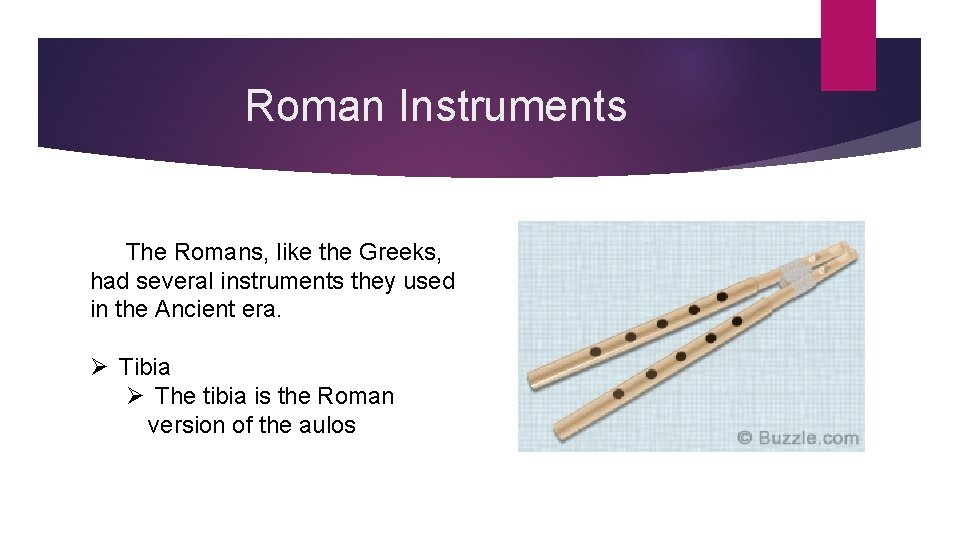 Roman Instruments

The Romans, like the Greeks, had several instruments they used in the Ancient era.

➢ Tibia
➢ The tibia is the Roman version of the aulos

© Buzzle.com